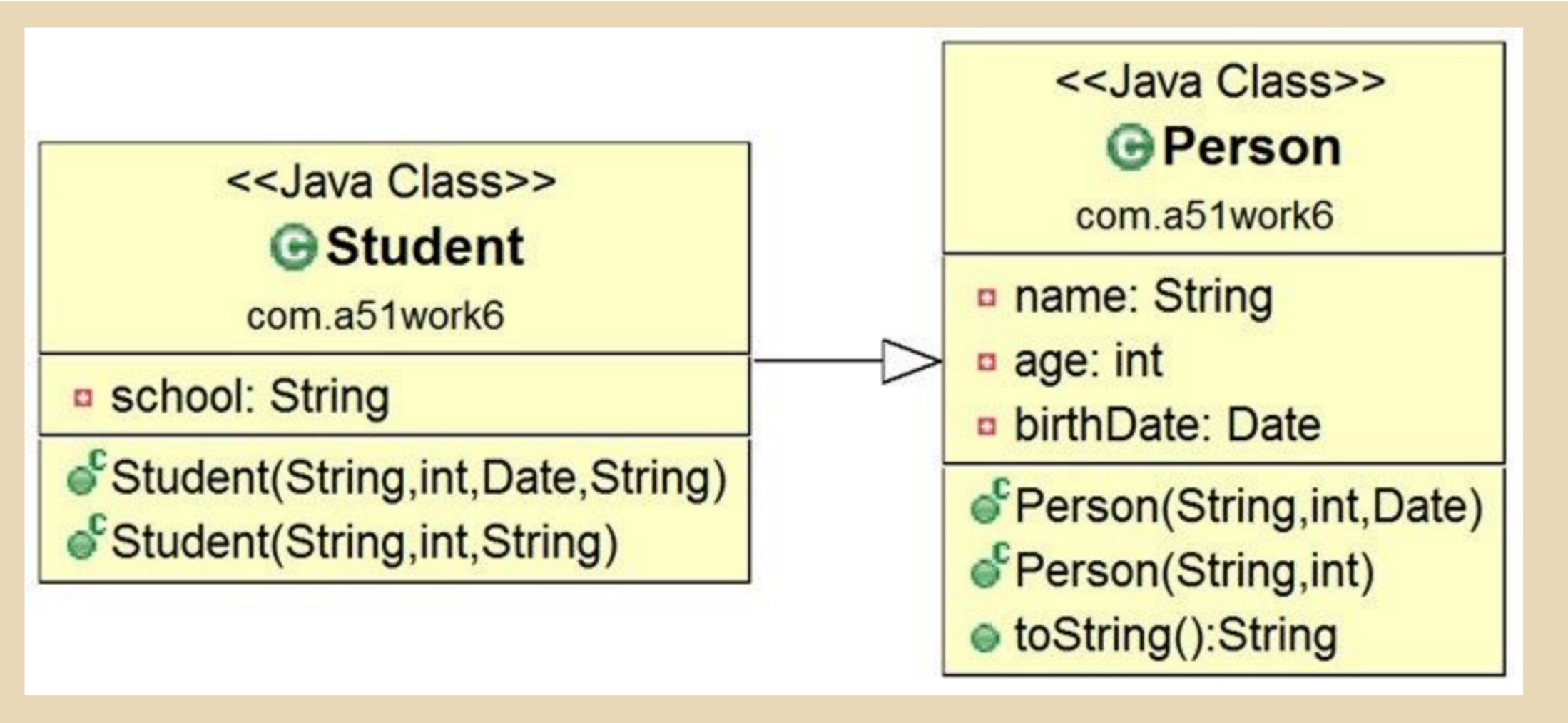 <<Java Class>>
Student
com.a51work6

school: String

Student(String,int,Date,String)
Student(String,int,String)

<<Java Class>>
Person
com.a51work6

name: String
age: int
birthDate: Date

Person(String,int,Date)
Person(String,int)
toString():String